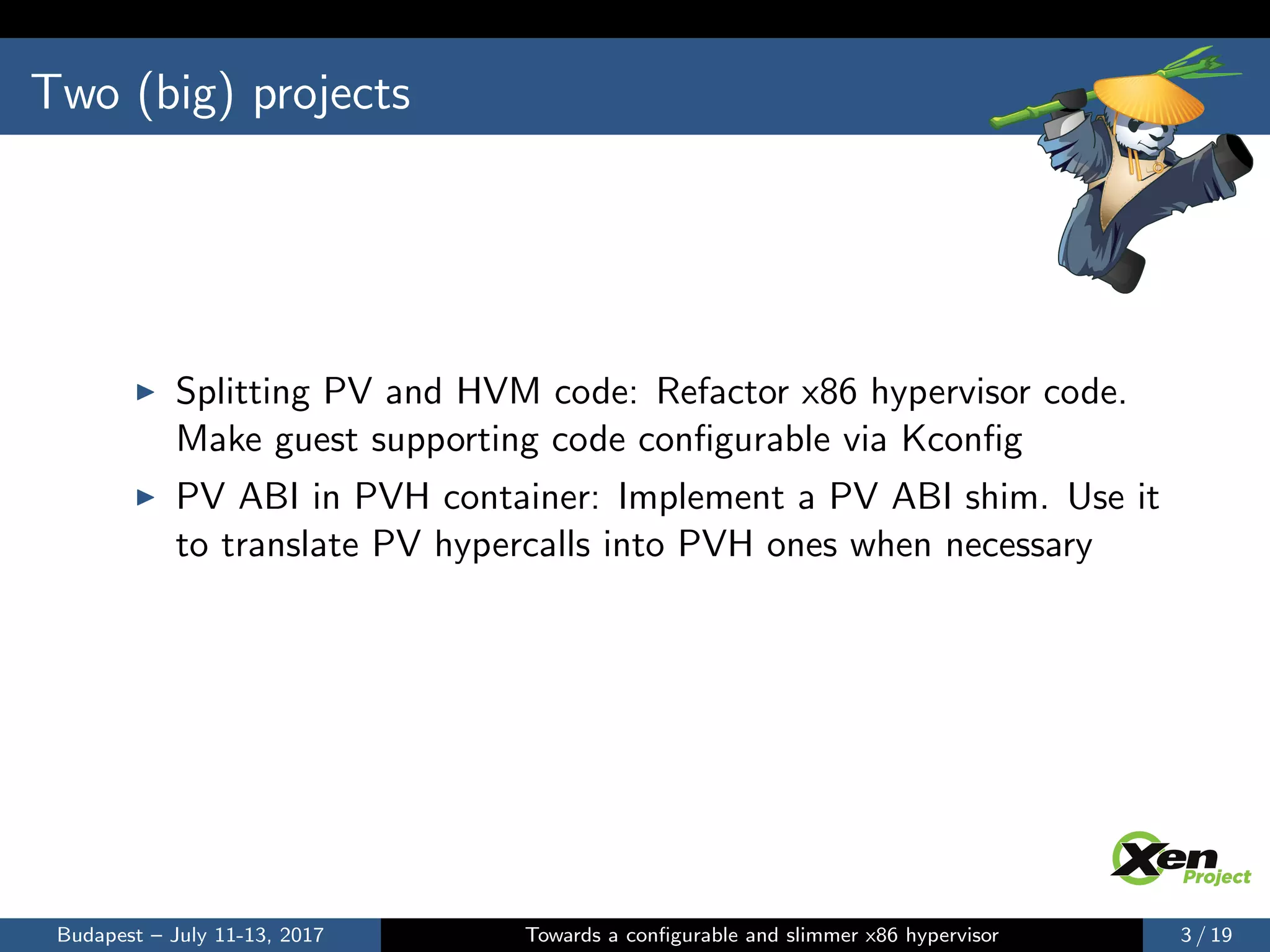 Two (big) projects

▶ Splitting PV and HVM code: Refactor x86 hypervisor code. Make guest supporting code configurable via Kconfig

▶ PV ABI in PVH container: Implement a PV ABI shim. Use it to translate PV hypercalls into PVH ones when necessary

Xen Project

Budapest – July 11-13, 2017 Towards a configurable and slimmer x86 hypervisor 3 / 19